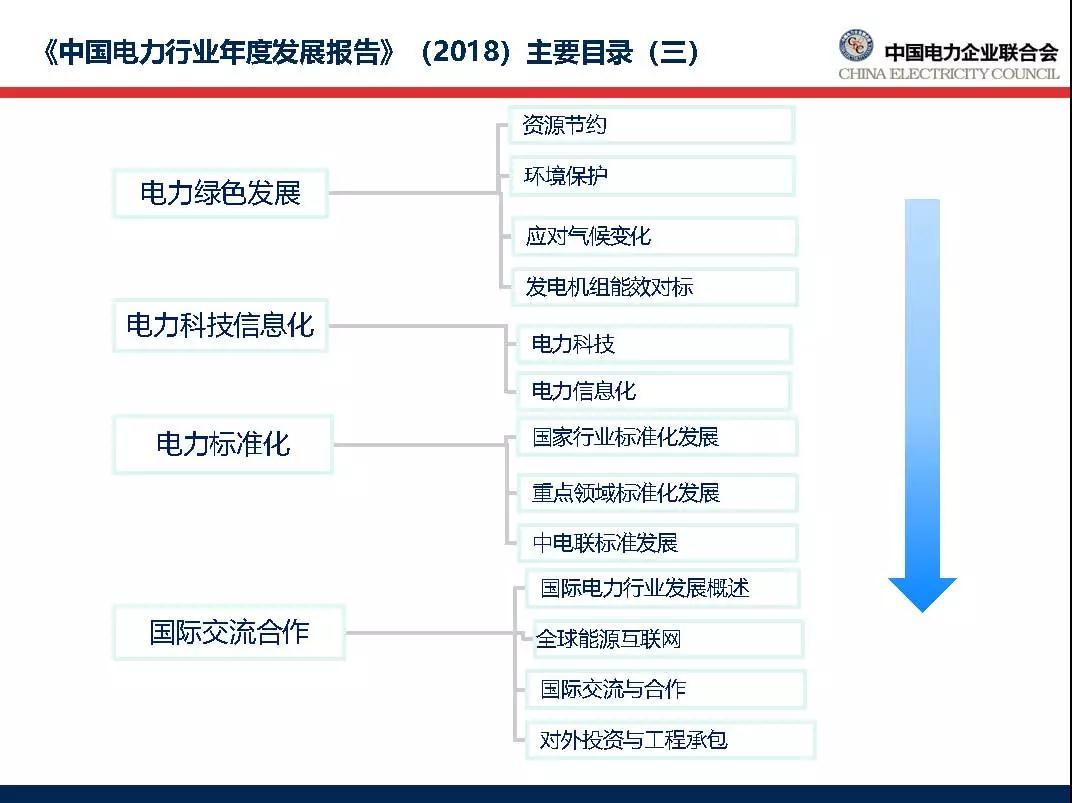 《中国电力行业年度发展报告》（2018）主要目录（三）

中国电力企业联合会
CHINA ELECTRICITY COUNCIL

电力绿色发展
资源节约
环境保护
应对气候变化
发电机组能效对标

电力科技信息化
电力科技
电力信息化

电力标准化
国家行业标准化发展
重点领域标准化发展
中电联标准发展

国际交流合作
国际电力行业发展概述
全球能源互联网
国际交流与合作
对外投资与工程承包